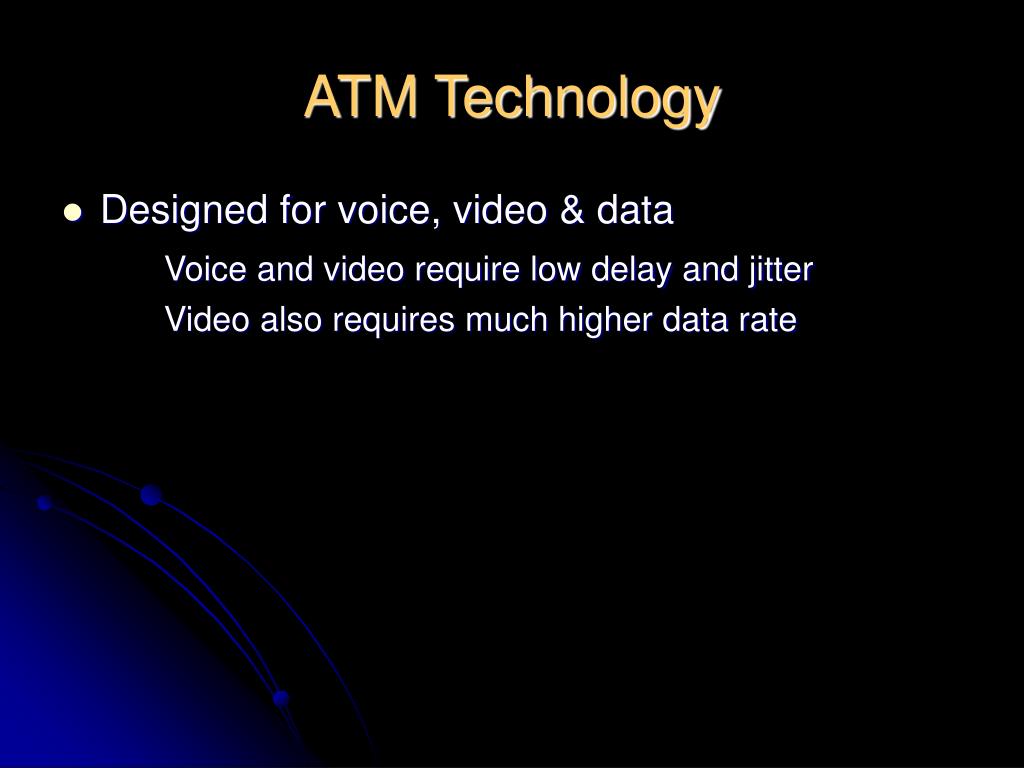 ATM Technology

Designed for voice, video & data

Voice and video require low delay and jitter

Video also requires much higher data rate